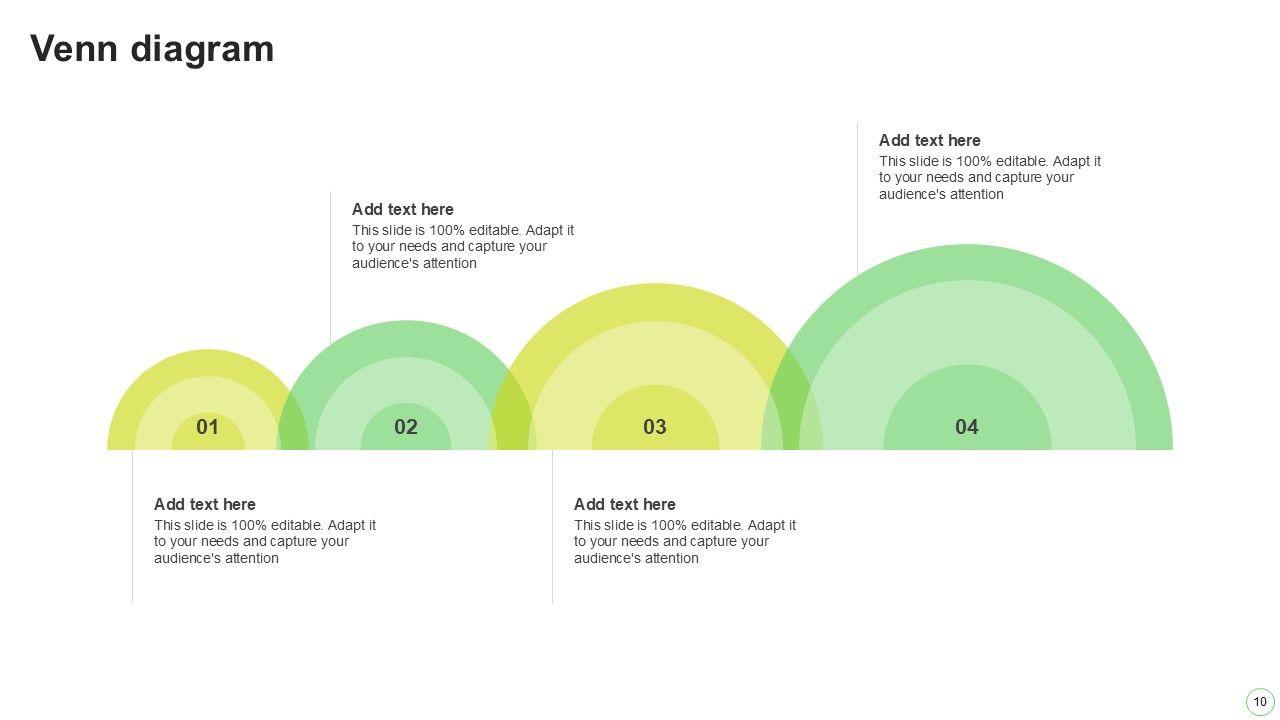 Venn diagram

Add text here
This slide is 100% editable. Adapt it to your needs and capture your audience's attention

Add text here
This slide is 100% editable. Adapt it to your needs and capture your audience's attention

01

02

03

04

Add text here
This slide is 100% editable. Adapt it to your needs and capture your audience's attention

Add text here
This slide is 100% editable. Adapt it to your needs and capture your audience's attention

10